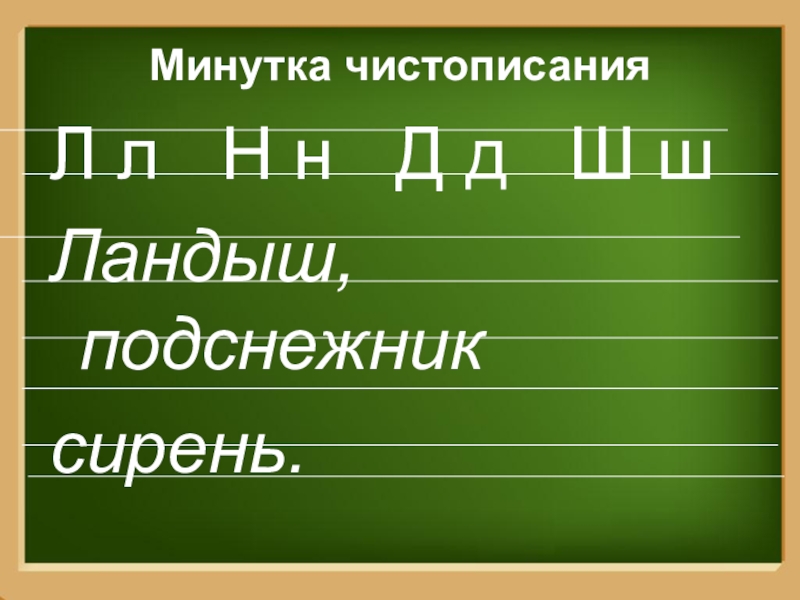 Минутка чистописания

Л л Н н Д д Ш ш

Ландыш,
подснежник
сирень.